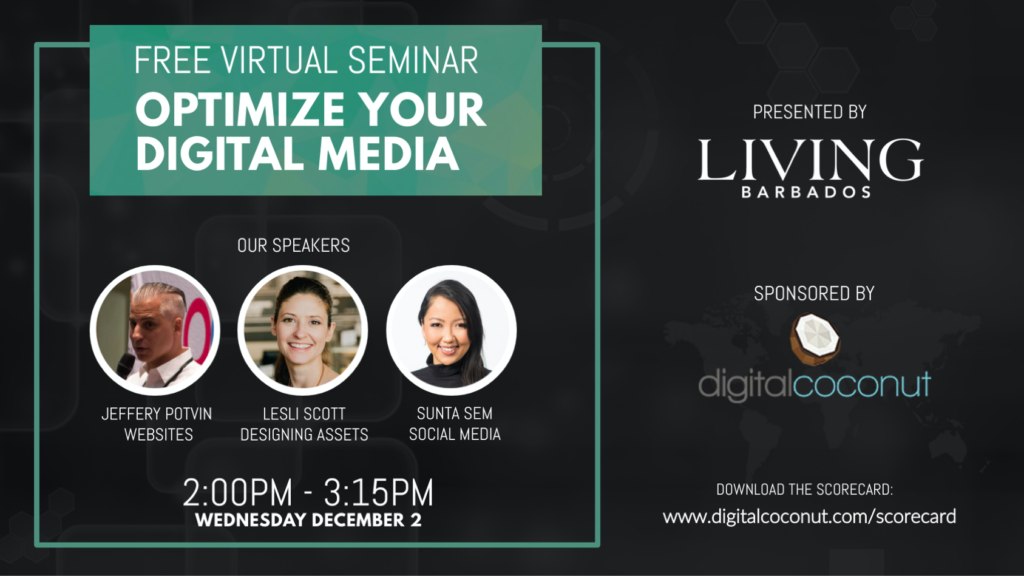 FREE VIRTUAL SEMINAR
OPTIMIZE YOUR DIGITAL MEDIA

OUR SPEAKERS

JEFFERY POTVIN
WEBSITES

LESLI SCOTT
DESIGNING ASSETS

SUNTA SEM
SOCIAL MEDIA

2:00PM - 3:15PM
WEDNESDAY DECEMBER 2

PRESENTED BY
LIVING
BARBADOS

SPONSORED BY
digitalcoconut

DOWNLOAD THE SCORECARD:
www.digitalcoconut.com/scorecard